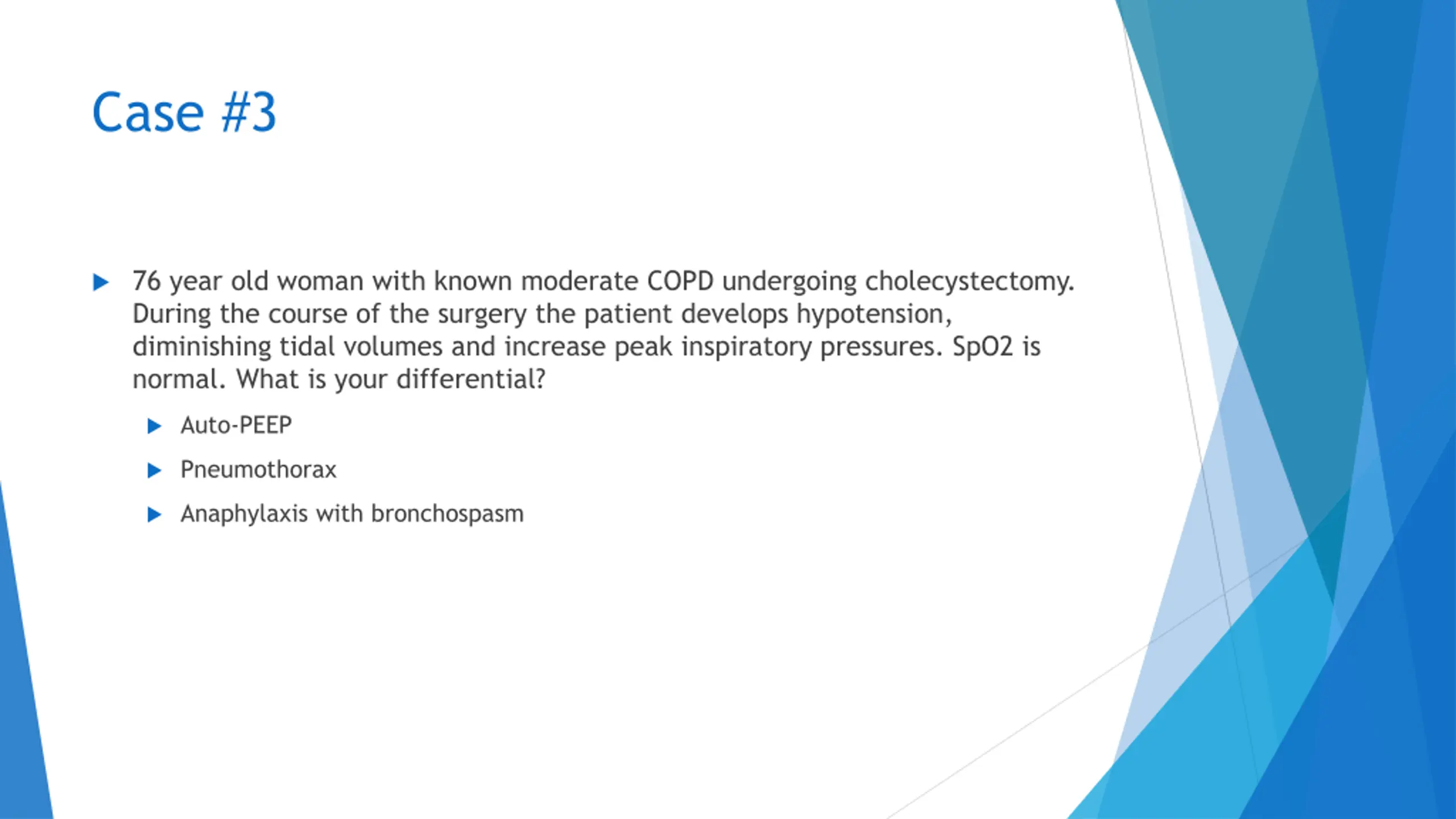 Case #3

76 year old woman with known moderate COPD undergoing cholecystectomy. During the course of the surgery the patient develops hypotension, diminishing tidal volumes and increase peak inspiratory pressures. SpO2 is normal. What is your differential?

Auto-PEEP

Pneumothorax

Anaphylaxis with bronchospasm